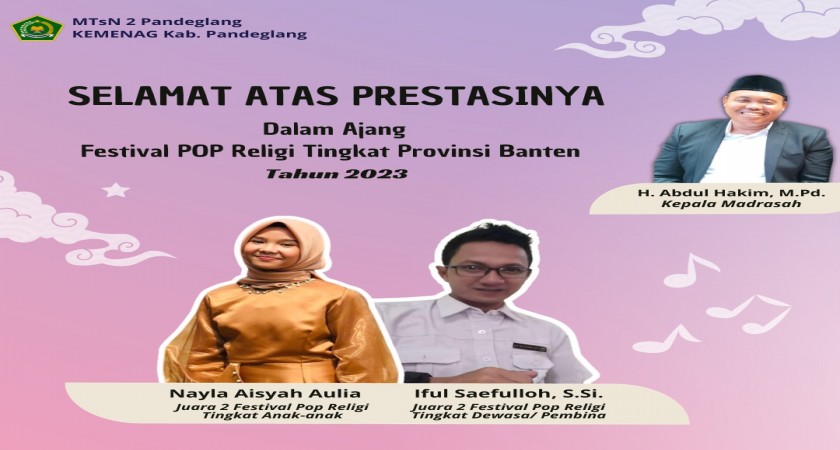 MTsN 2 Pandeglang
KEMENAG Kab. Pandeglang

SELAMAT ATAS PRESTASINYA

Dalam Ajang
Festival POP Religi Tingkat Provinsi Banten
Tahun 2023

H. Abdul Hakim, M.Pd.
Kepala Madrasah

Nayla Aisyah Aulia
Juara 2 Festival Pop Religi
Tingkat Anak-anak

Iful Saefulloh, S.Si.
Juara 2 Festival Pop Religi
Tingkat Dewasa/ Pembina